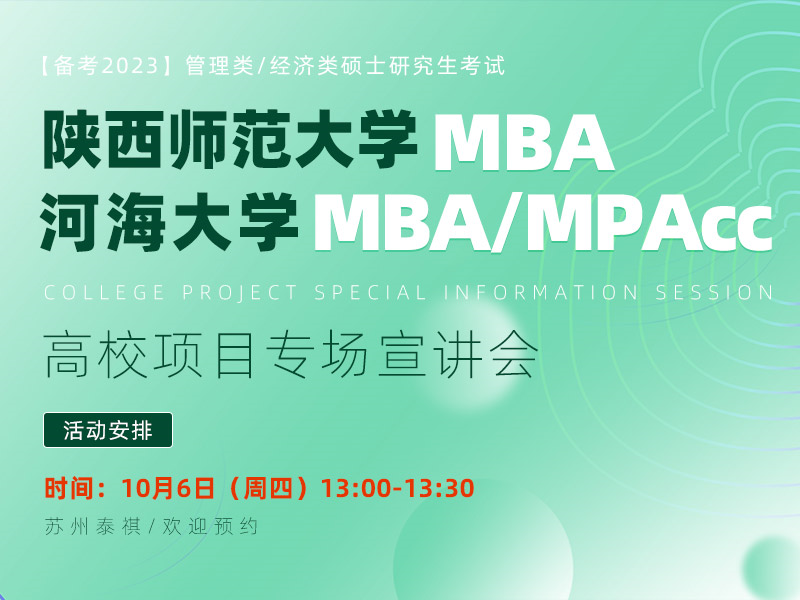 【备考2023】管理类/经济类硕士研究生考试

陕西师范大学 MBA
河海大学 MBA/MPAcc

COLLEGE PROJECT SPECIAL INFORMATION SESSION

高校项目专场宣讲会

活动安排

时间：10月6日（周四）13:00-13:30

苏州泰祺/欢迎预约